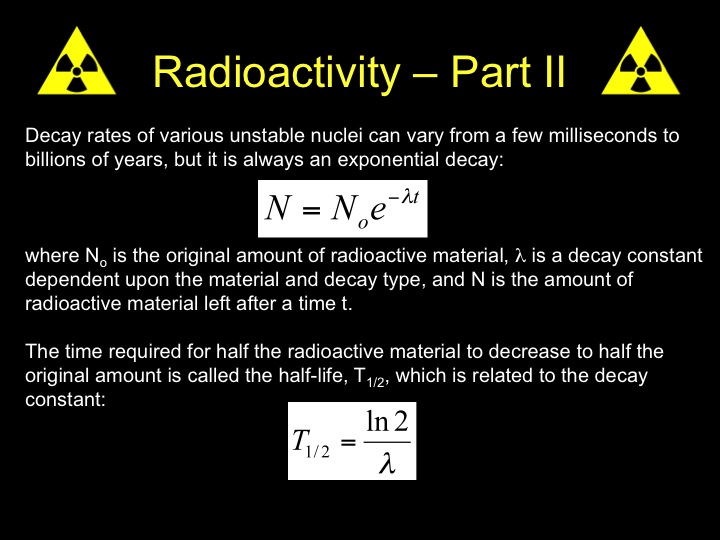 Radioactivity – Part II

Decay rates of various unstable nuclei can vary from a few milliseconds to billions of years, but it is always an exponential decay:

$N = N_o e^{-\lambda t}$

where $N_o$ is the original amount of radioactive material, $\lambda$ is a decay constant dependent upon the material and decay type, and N is the amount of radioactive material left after a time t.

The time required for half the radioactive material to decrease to half the original amount is called the half-life, $T_{1/2}$, which is related to the decay constant:

$T_{1/2} = \frac{\ln 2}{\lambda}$